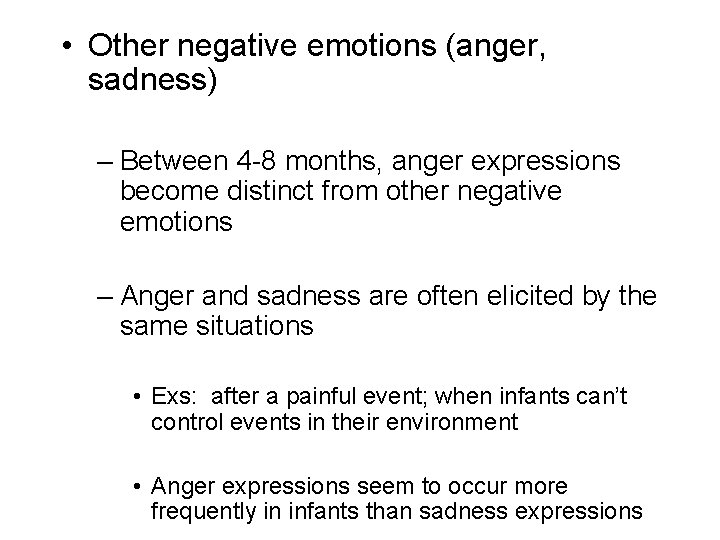 • Other negative emotions (anger, sadness)

– Between 4-8 months, anger expressions become distinct from other negative emotions

– Anger and sadness are often elicited by the same situations

• Exs: after a painful event; when infants can't control events in their environment

• Anger expressions seem to occur more frequently in infants than sadness expressions